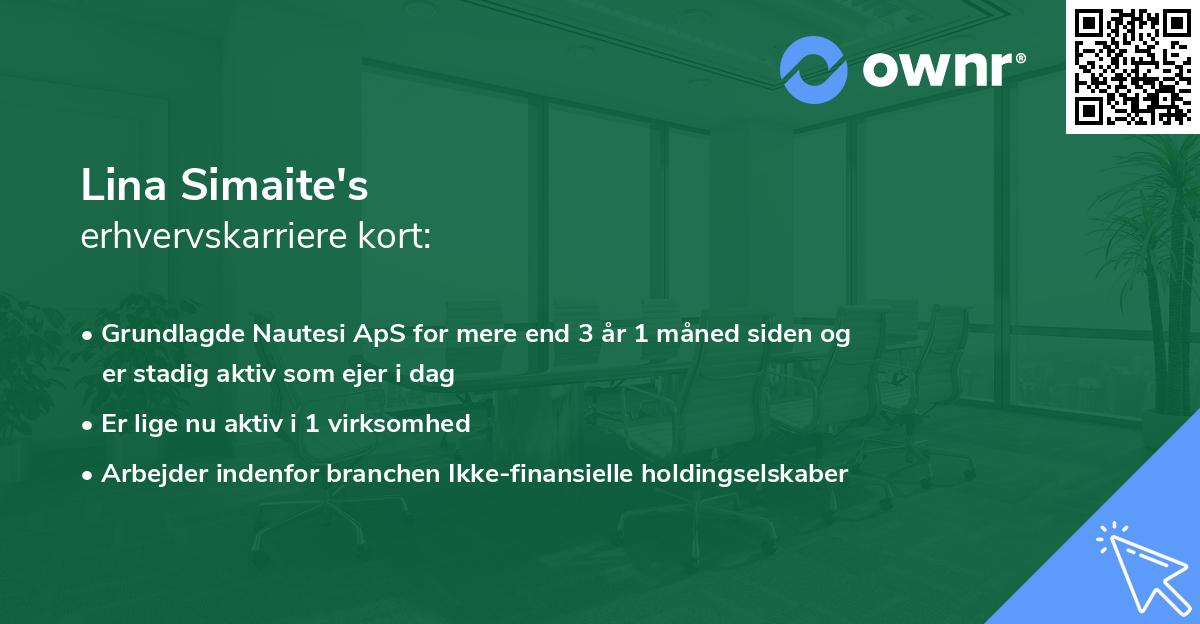 ownr®

Lina Simaite's
erhvervskarriere kort:

• Grundlagde Nautesi ApS for mere end 3 år 1 måned siden og er stadig aktiv som ejer i dag
• Er lige nu aktiv i 1 virksomhed
• Arbejder indenfor branchen Ikke-finansielle holdingselskaber